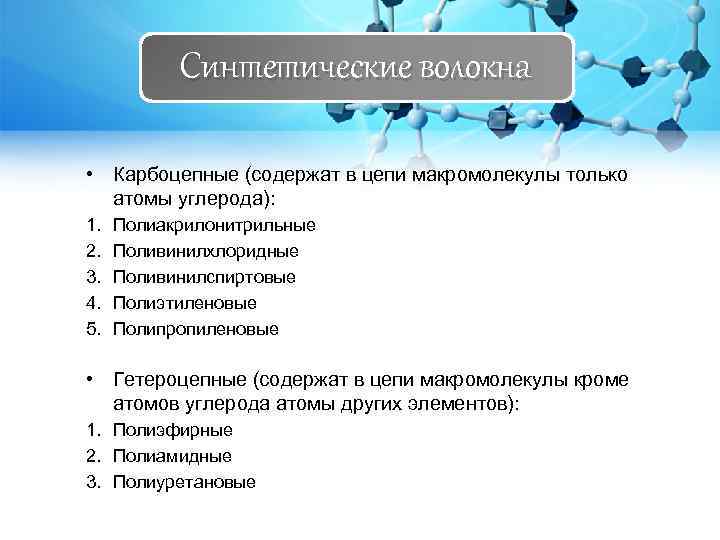 Синтетические волокна

• Карбоцепные (содержат в цепи макромолекулы только атомы углерода):
1. Полиакрилонитрильные
2. Поливинилхлоридные
3. Поливинилспиртовые
4. Полиэтиленовые
5. Полипропиленовые

• Гетероцепные (содержат в цепи макромолекулы кроме атомов углерода атомы других элементов):
1. Полиэфирные
2. Полиамидные
3. Полиуретановые